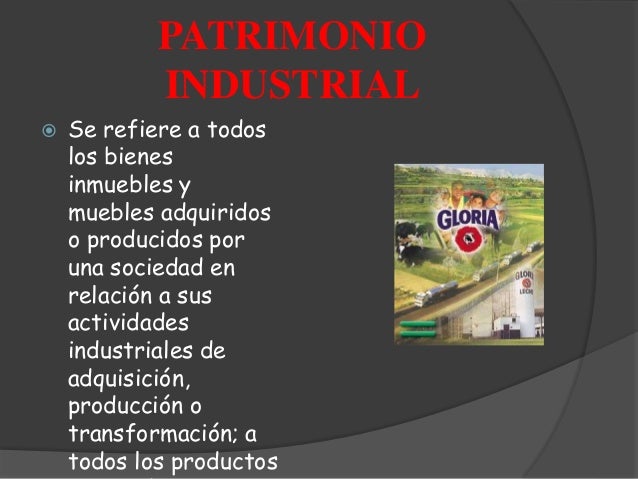 PATRIMONIO INDUSTRIAL

Se refiere a todos los bienes inmuebles y muebles adquiridos o producidos por una sociedad en relación a sus actividades industriales de adquisición, producción o transformación; a todos los productos

GLORIA

GLORIA
LECHE